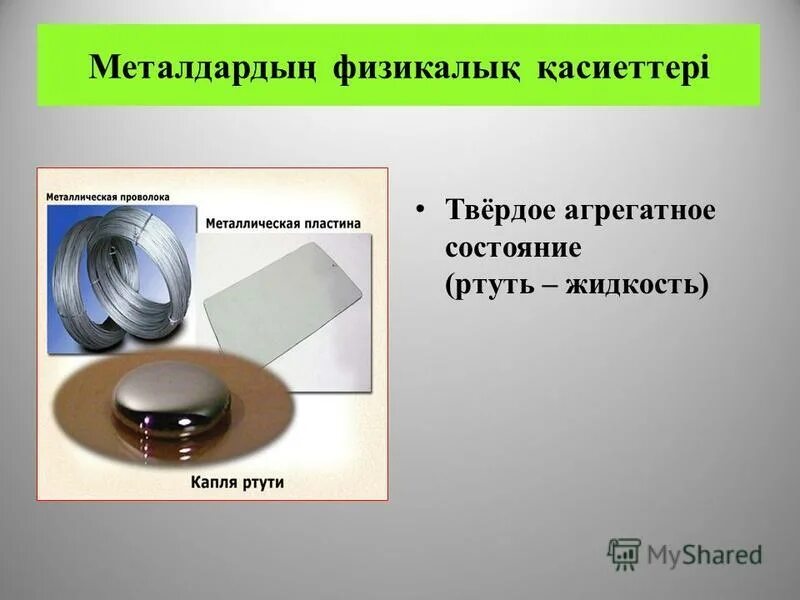 Металдардың физикалық қасиеттері

Металлическая проволока

Металлическая пластина

Капля ртути

• Твёрдое агрегатное состояние (ртуть – жидкость)

MyShared